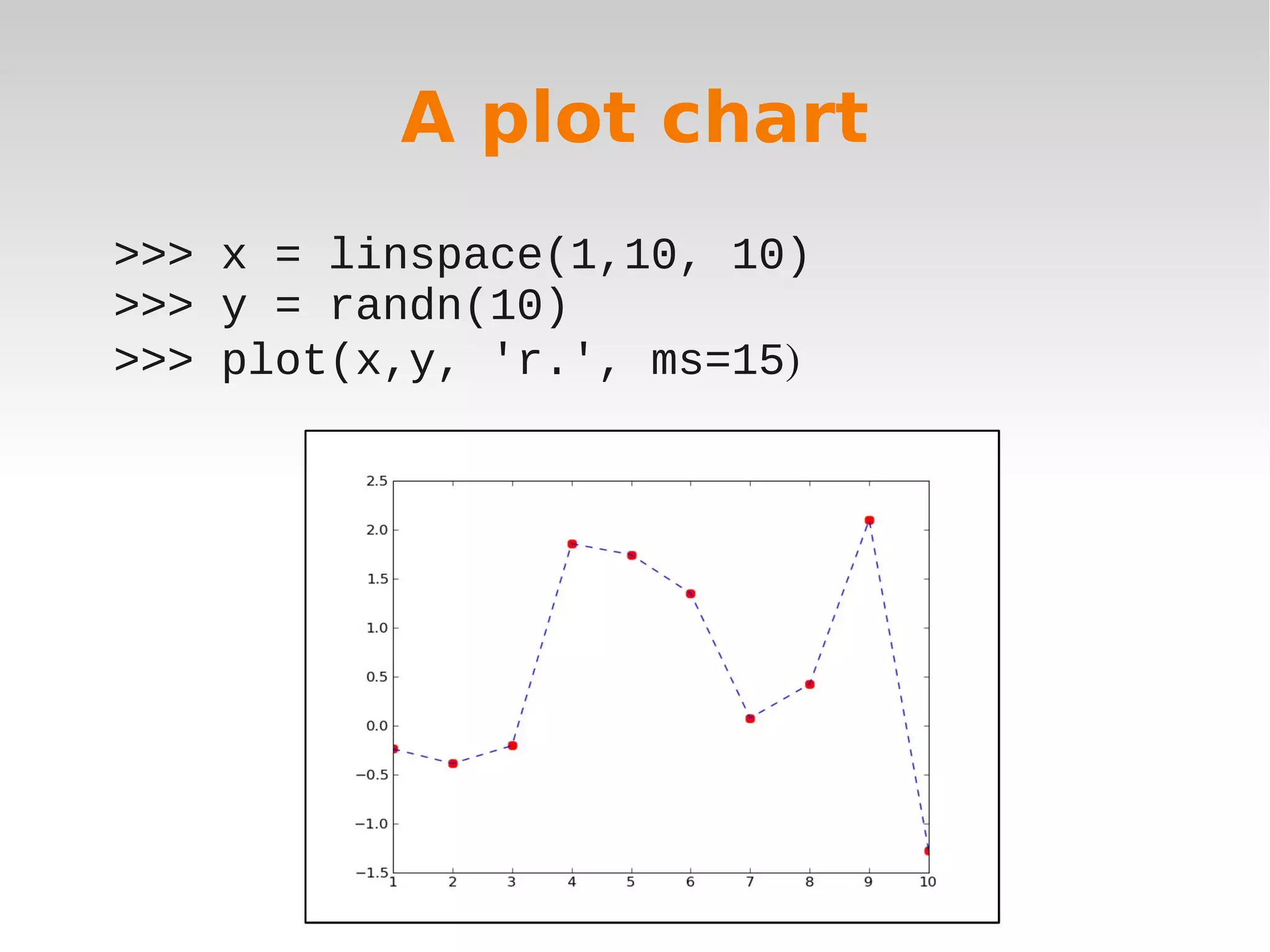 A plot chart

>>> x = linspace(1,10, 10)
>>> y = randn(10)
>>> plot(x,y, 'r.', ms=15)

2.5
2.0
1.5
1.0
0.5
0.0
−0.5
−1.0
−1.5
1
2
3
4
5
6
7
8
9
10